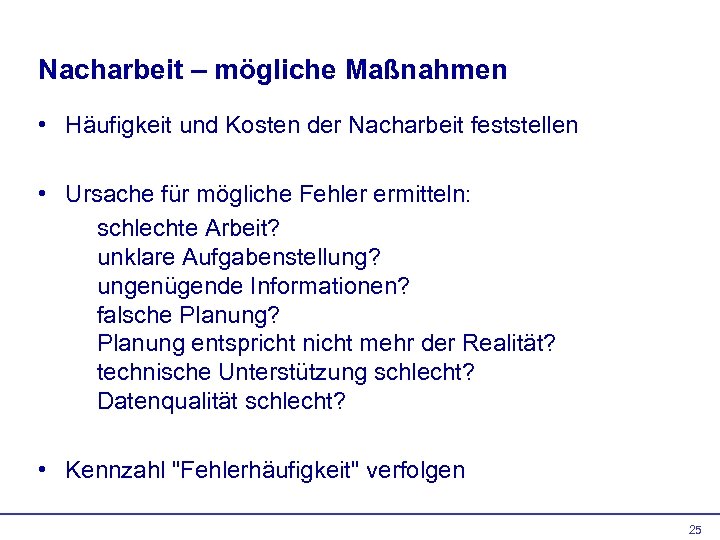 Nacharbeit – mögliche Maßnahmen

• Häufigkeit und Kosten der Nacharbeit feststellen

• Ursache für mögliche Fehler ermitteln:
schlechte Arbeit?
unklare Aufgabenstellung?
ungenügende Informationen?
falsche Planung?
Planung entspricht nicht mehr der Realität?
technische Unterstützung schlecht?
Datenqualität schlecht?

• Kennzahl "Fehlerhäufigkeit" verfolgen

25